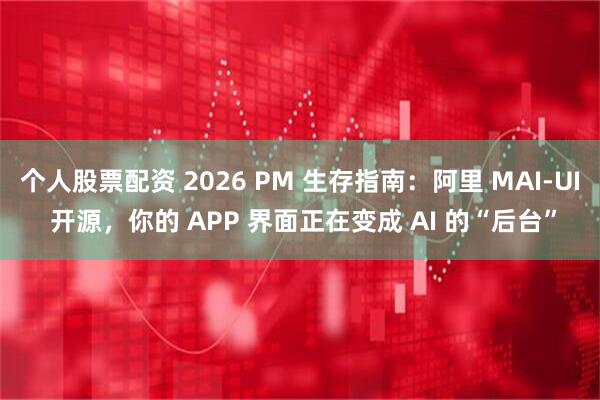 个人股票配资 2026 PM 生存指南：阿里 MAI-UI 开源，你的 APP 界面正在变成 AI 的“后台”